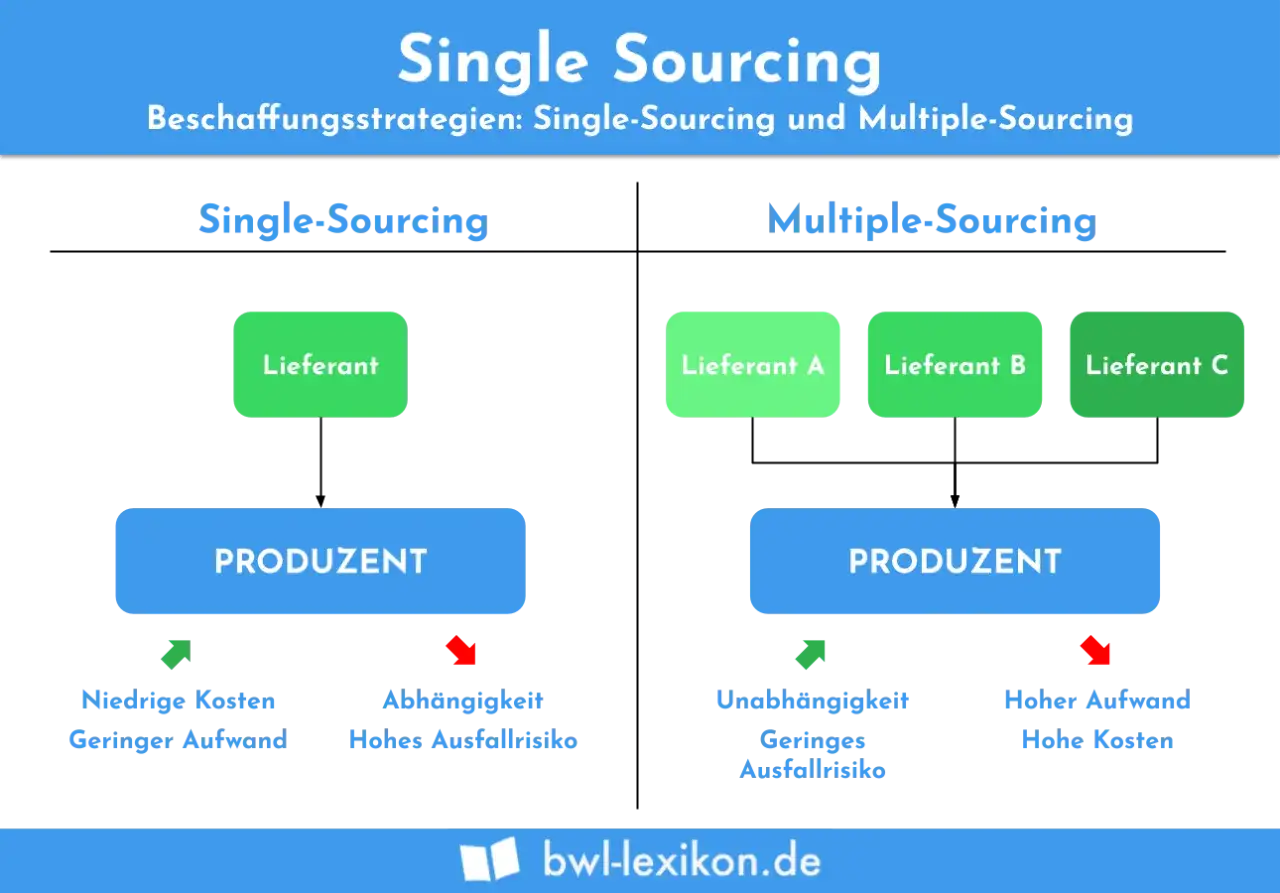 Single Sourcing
Beschaffungsstrategien: Single-Sourcing und Multiple-Sourcing

Single-Sourcing

Lieferant

PRODUZENT

Niedrige Kosten
Geringer Aufwand

Abhängigkeit
Hohes Ausfallrisiko

Multiple-Sourcing

Lieferant A

Lieferant B

Lieferant C

PRODUZENT

Unabhängigkeit
Geringes Ausfallrisiko

Hoher Aufwand
Hohe Kosten

bwl-lexikon.de